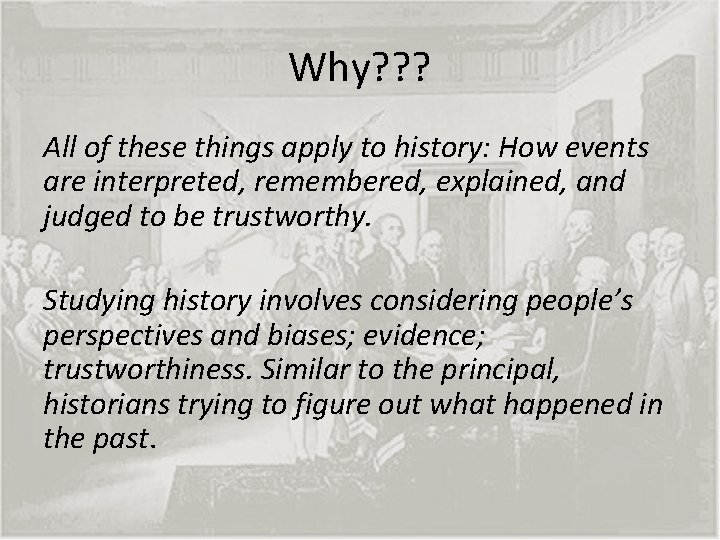 Why???

All of these things apply to history: How events are interpreted, remembered, explained, and judged to be trustworthy.

Studying history involves considering people's perspectives and biases; evidence; trustworthiness. Similar to the principal, historians trying to figure out what happened in the past.